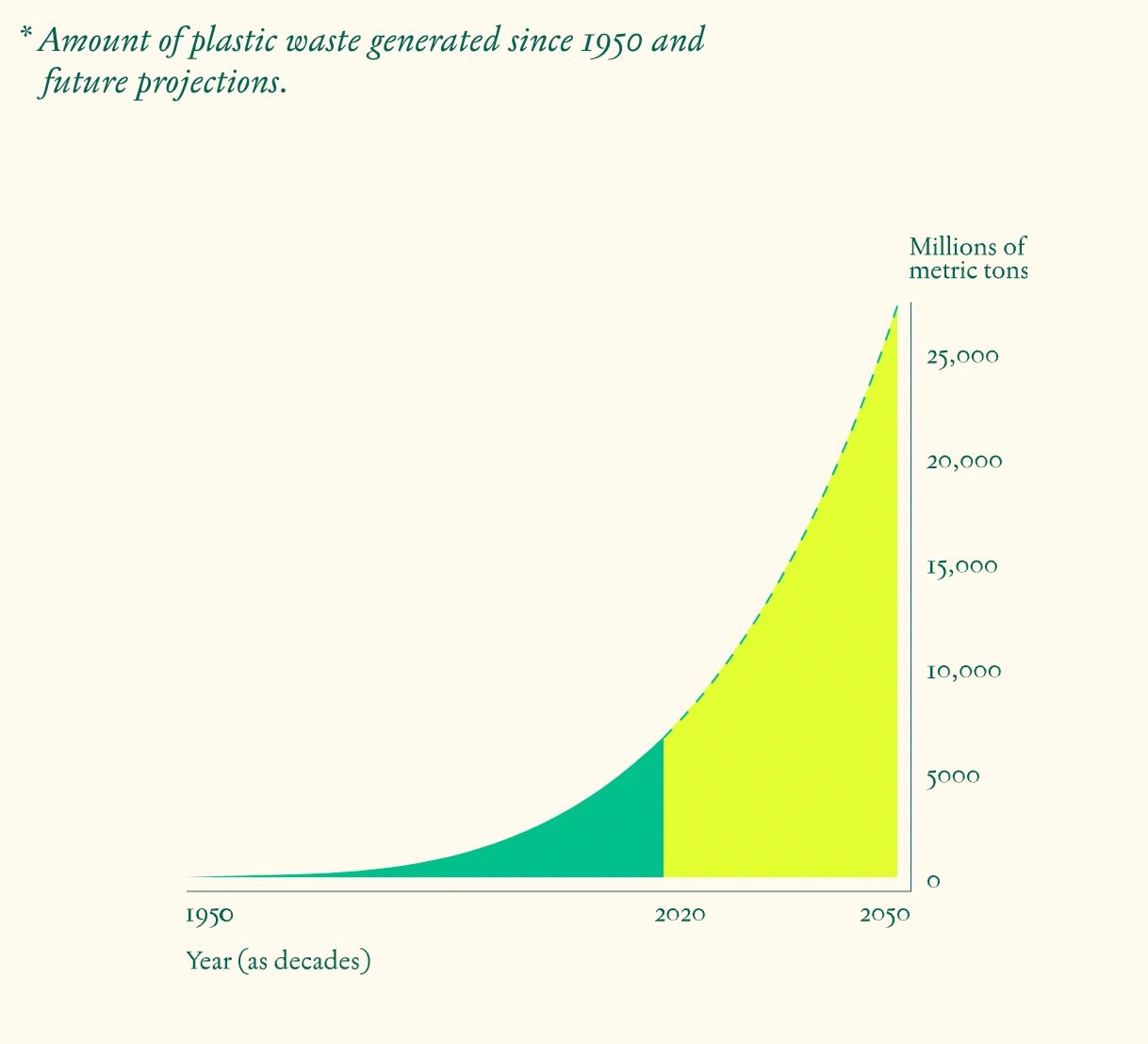 * Amount of plastic waste generated since 1950 and future projections.

Millions of metric tons

25,000

20,000

15,000

10,000

5000

0

1950

2020

2050

Year (as decades)